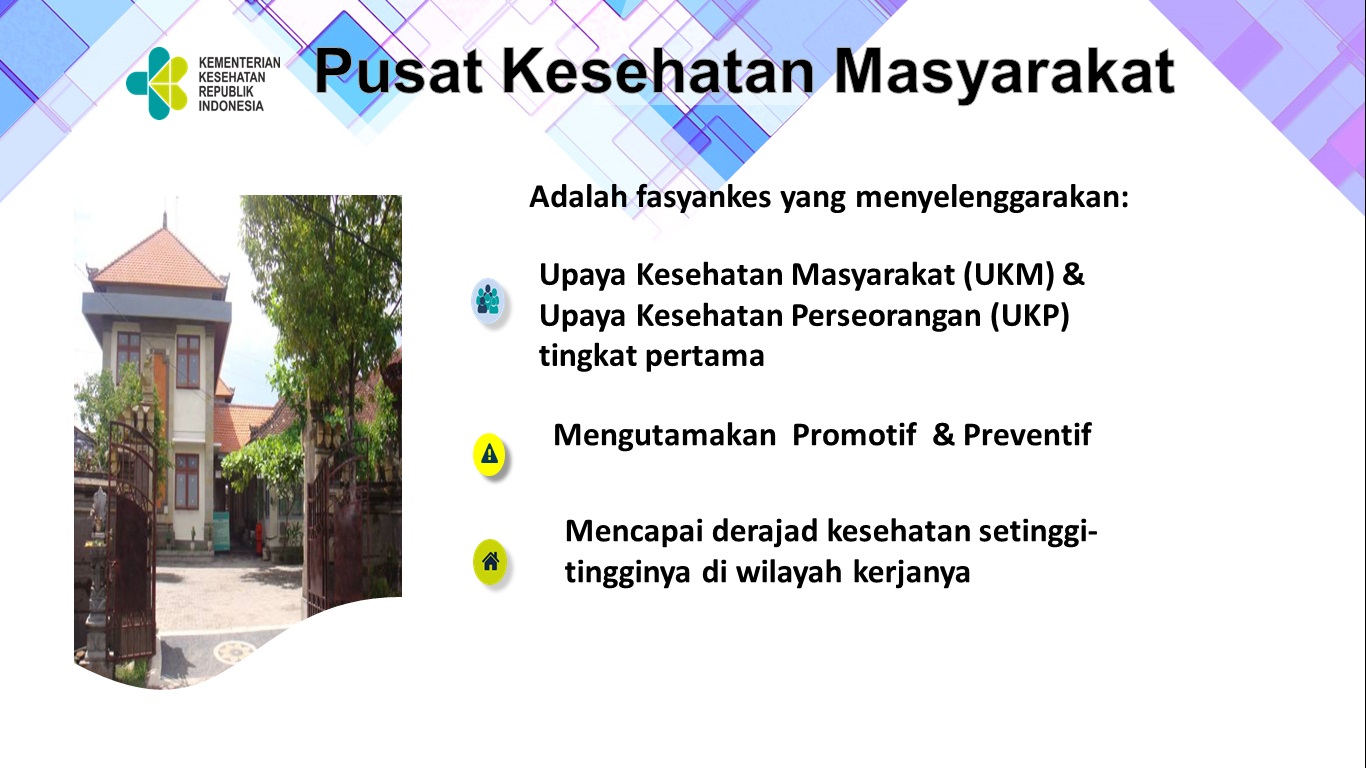 KEMENTERIAN KESEHATAN REPUBLIK INDONESIA

Pusat Kesehatan Masyarakat

Adalah fasyankes yang menyelenggarakan:

Upaya Kesehatan Masyarakat (UKM) & Upaya Kesehatan Perseorangan (UKP) tingkat pertama

Mengutamakan Promotif & Preventif

Mencapai derajad kesehatan setinggi-tingginya di wilayah kerjanya